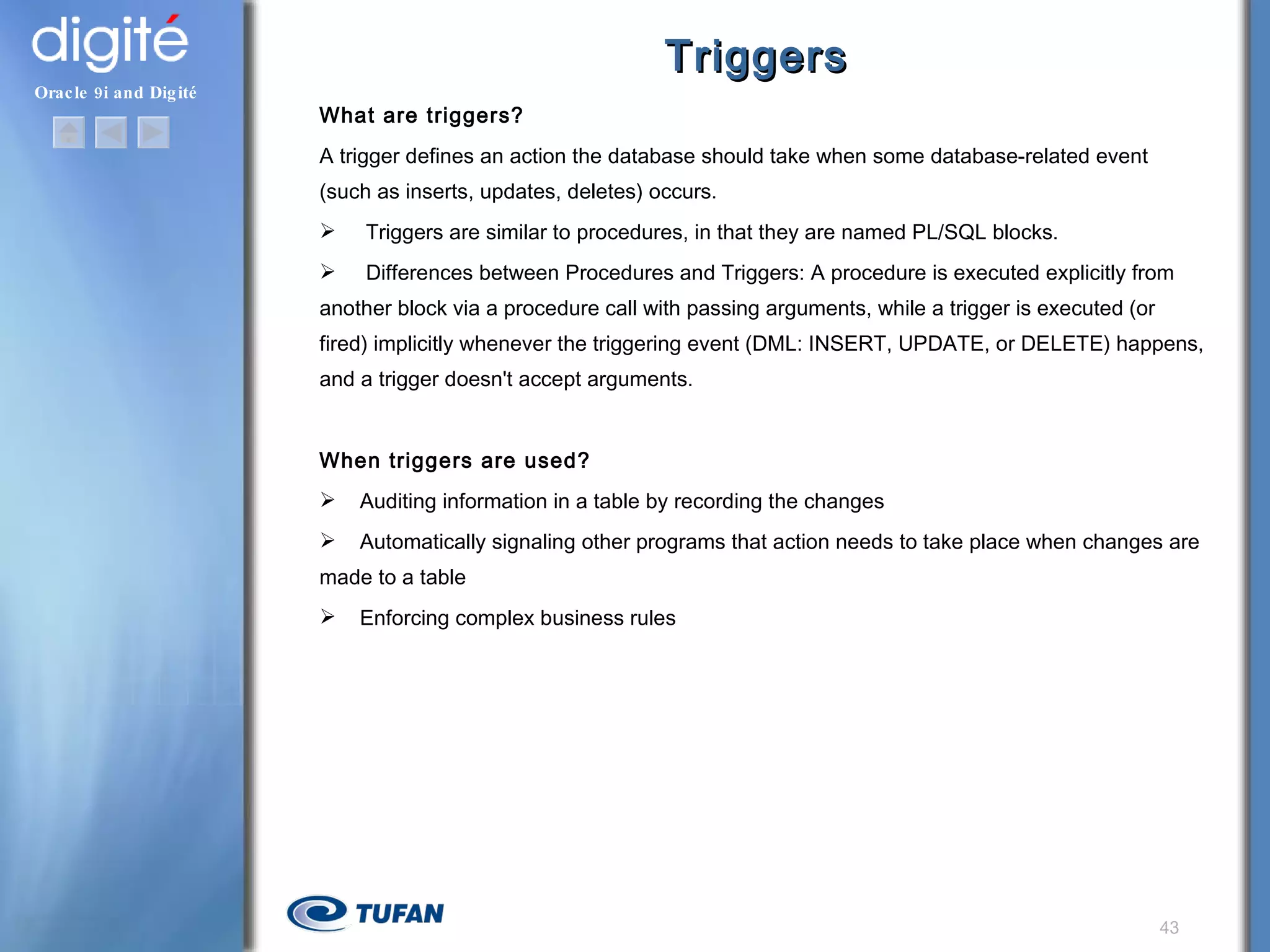 digité

Oracle 9i and Digité

Triggers

What are triggers?

A trigger defines an action the database should take when some database-related event (such as inserts, updates, deletes) occurs.

➢ Triggers are similar to procedures, in that they are named PL/SQL blocks.

➢ Differences between Procedures and Triggers: A procedure is executed explicitly from another block via a procedure call with passing arguments, while a trigger is executed (or fired) implicitly whenever the triggering event (DML: INSERT, UPDATE, or DELETE) happens, and a trigger doesn't accept arguments.

When triggers are used?

➢ Auditing information in a table by recording the changes

➢ Automatically signaling other programs that action needs to take place when changes are made to a table

➢ Enforcing complex business rules

TUFAN

43